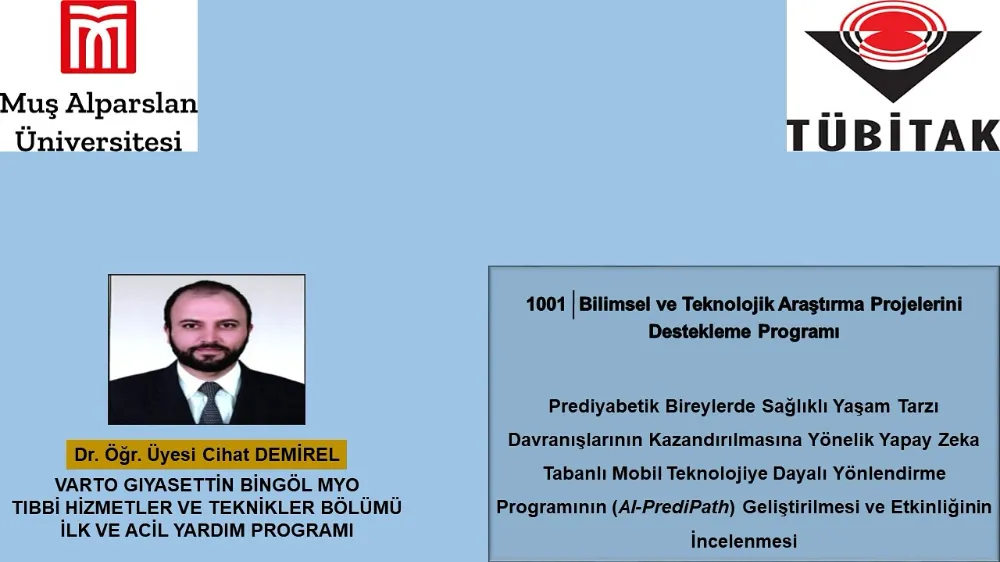 Muş Alparslan Üniversitesi

TÜBİTAK

Dr. Öğr. Üyesi Cihat DEMİREL
VARTO GIYASETTİN BİNGÖL MYO
TIBBİ HİZMETLER VE TEKNİKLER BÖLÜMÜ
İLK VE ACİL YARDIM PROGRAMI

1001 | Bilimsel ve Teknolojik Araştırma Projelerini Destekleme Programı

Prediyabetik Bireylerde Sağlıklı Yaşam Tarzı Davranışlarının Kazandırılmasına Yönelik Yapay Zeka Tabanlı Mobil Teknolojiye Dayalı Yönlendirme Programının (AI-PrediPath) Geliştirilmesi ve Etkinliğinin İncelenmesi